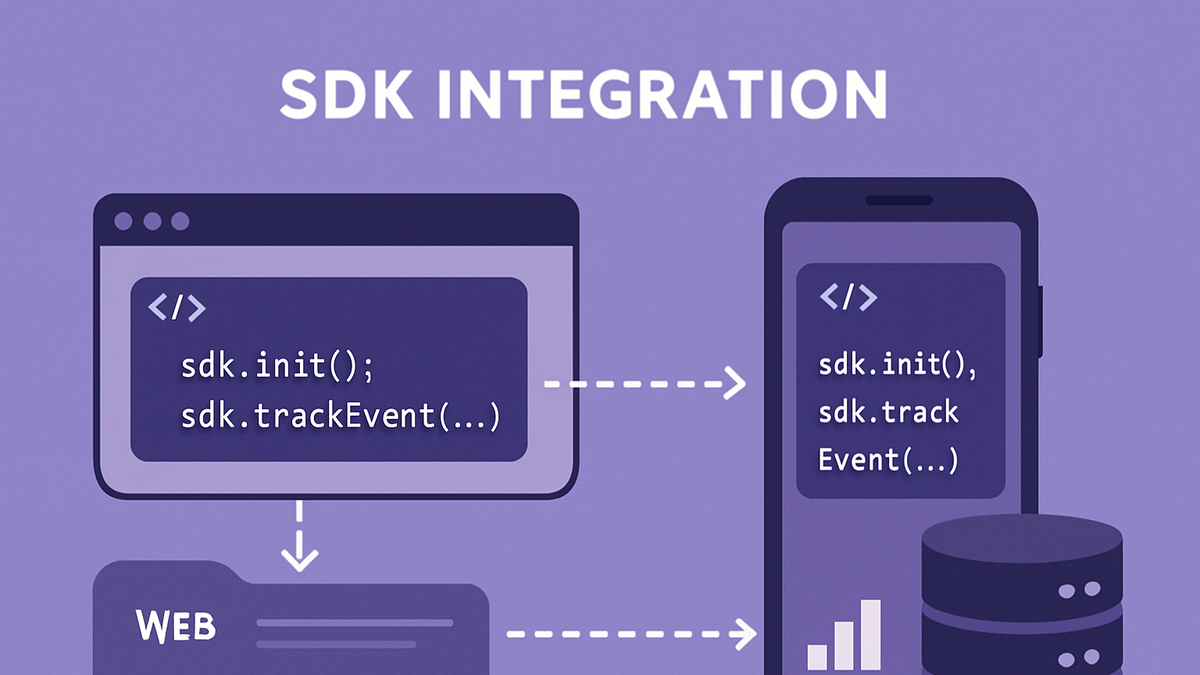 SDK INTEGRATION

</>
sdk.init();
sdk.trackEvent(...)

</>
sdk.init(),
sdk.track
Event(...)

WEB